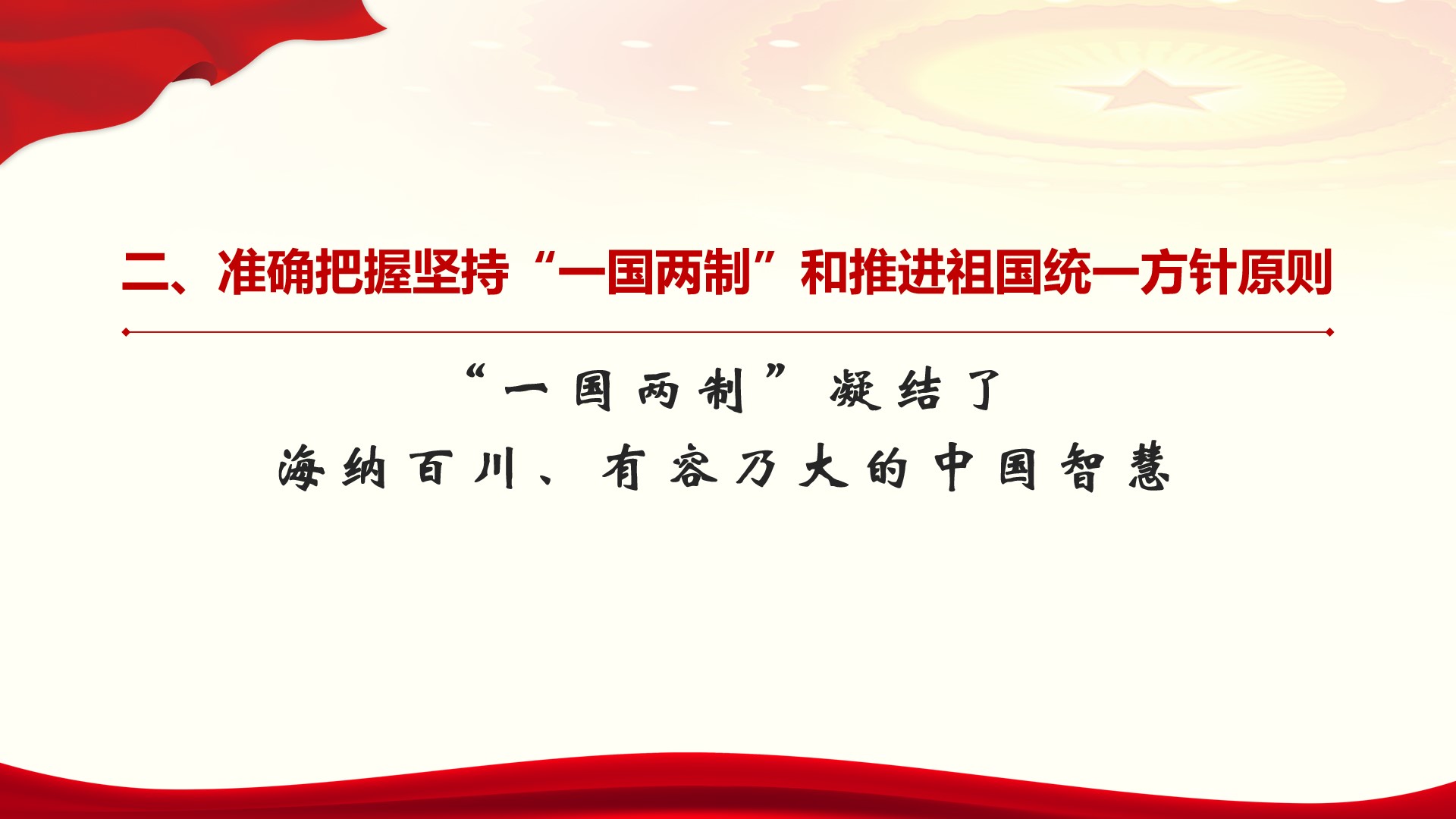 二、准确把握坚持“一国两制”和推进祖国统一方针原则

“一国两制”凝结了
海纳百川、有容乃大的中国智慧